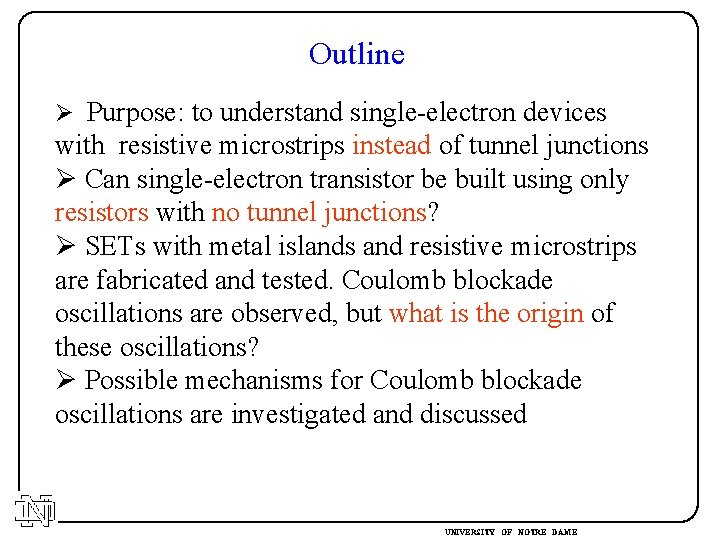 Outline

➢ Purpose: to understand single-electron devices with resistive microstrips instead of tunnel junctions
➢ Can single-electron transistor be built using only resistors with no tunnel junctions?
➢ SETs with metal islands and resistive microstrips are fabricated and tested. Coulomb blockade oscillations are observed, but what is the origin of these oscillations?
➢ Possible mechanisms for Coulomb blockade oscillations are investigated and discussed

ND

UNIVERSITY OF NOTRE DAME